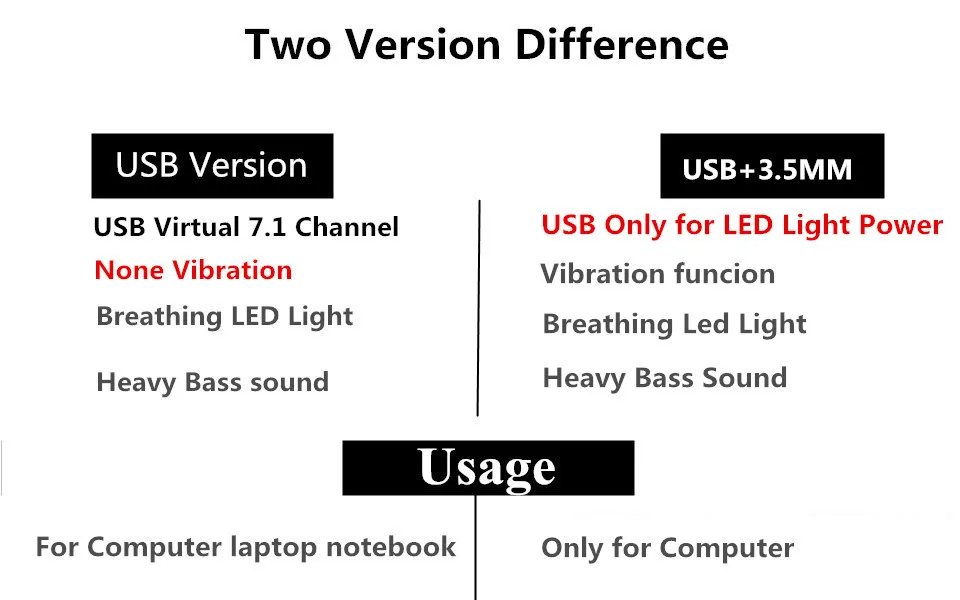 Two Version Difference

USB Version

USB Virtual 7.1 Channel
None Vibration
Breathing LED Light
Heavy Bass sound

USB+3.5MM

USB Only for LED Light Power
Vibration funcion
Breathing Led Light
Heavy Bass Sound

Usage

For Computer laptop notebook

Only for Computer